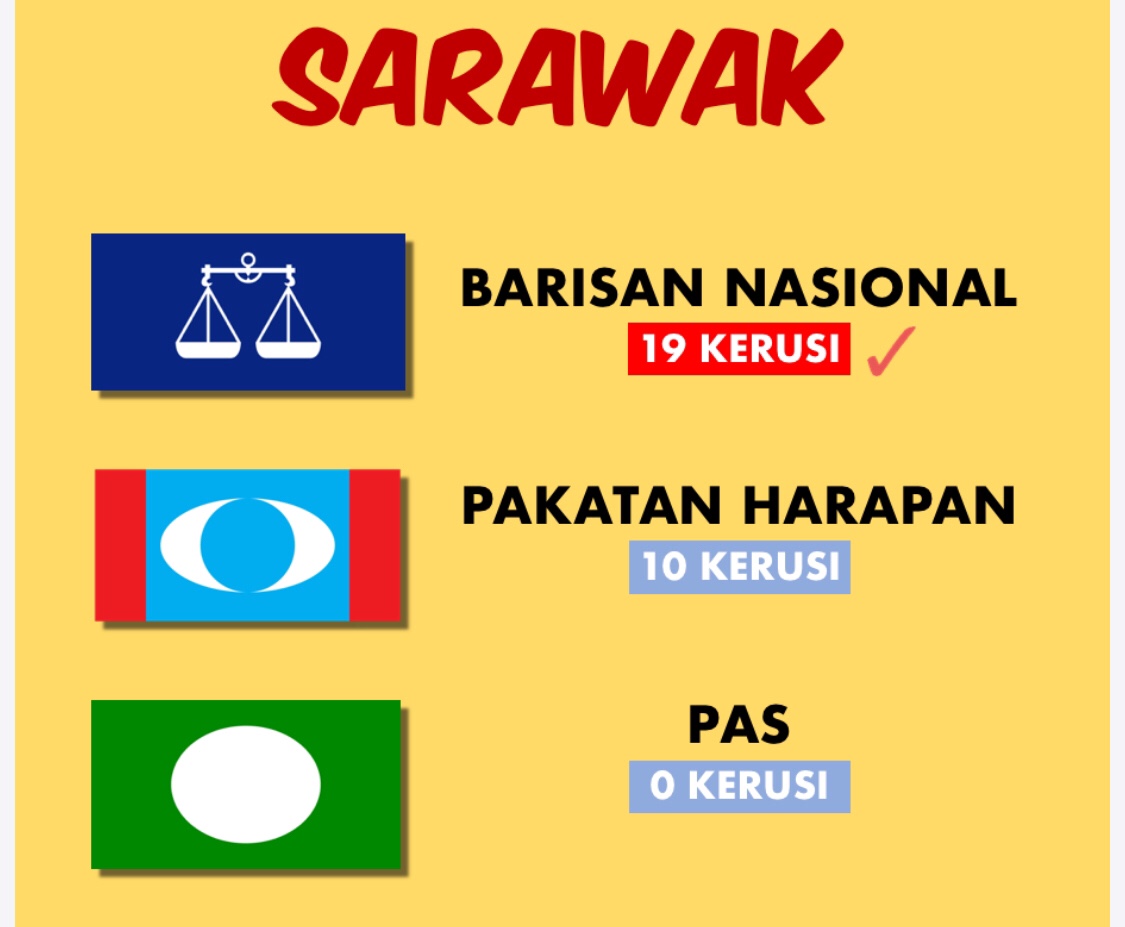 SARAWAK

BARISAN NASIONAL
19 KERUSI ✓

PAKATAN HARAPAN
10 KERUSI

PAS
0 KERUSI